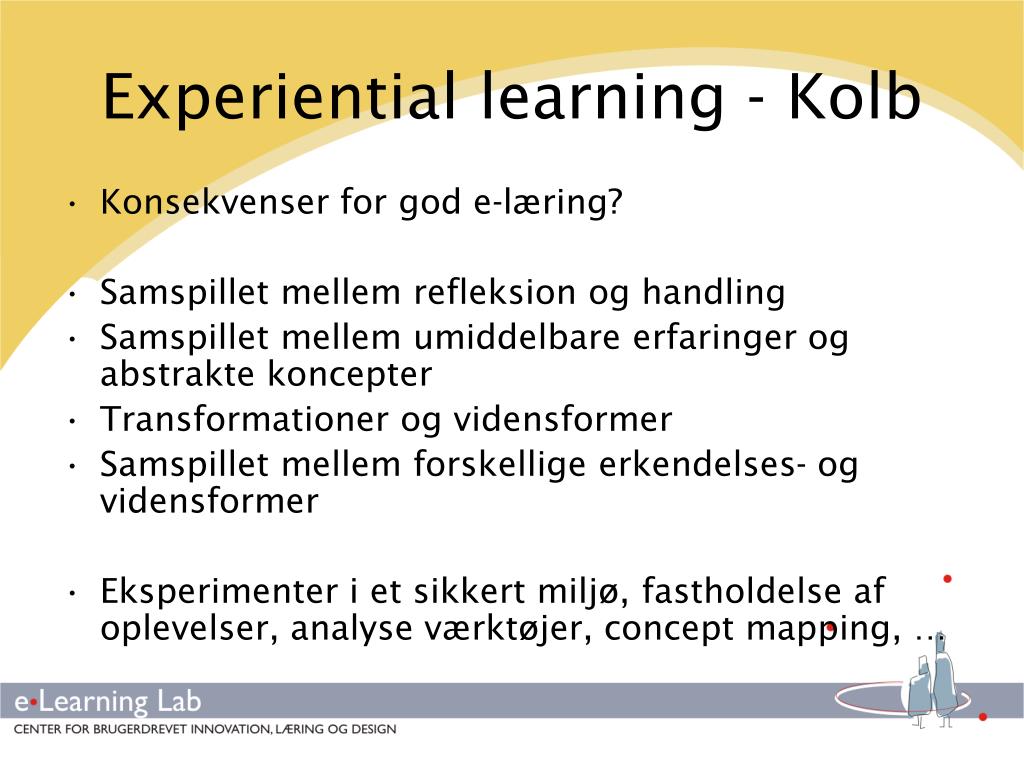 Experiential learning - Kolb

• Konsekvenser for god e-læring?

• Samspillet mellem refleksion og handling
• Samspillet mellem umiddelbare erfaringer og abstrakte koncepter
• Transformationer og vidensformer
• Samspillet mellem forskellige erkendelses- og vidensformer

• Eksperimenter i et sikkert miljø, fastholdelse af oplevelser, analyse værktøjer, concept mapping, …

e•Learning Lab
CENTER FOR BRUGERDREVET INNOVATION, LÆRING OG DESIGN